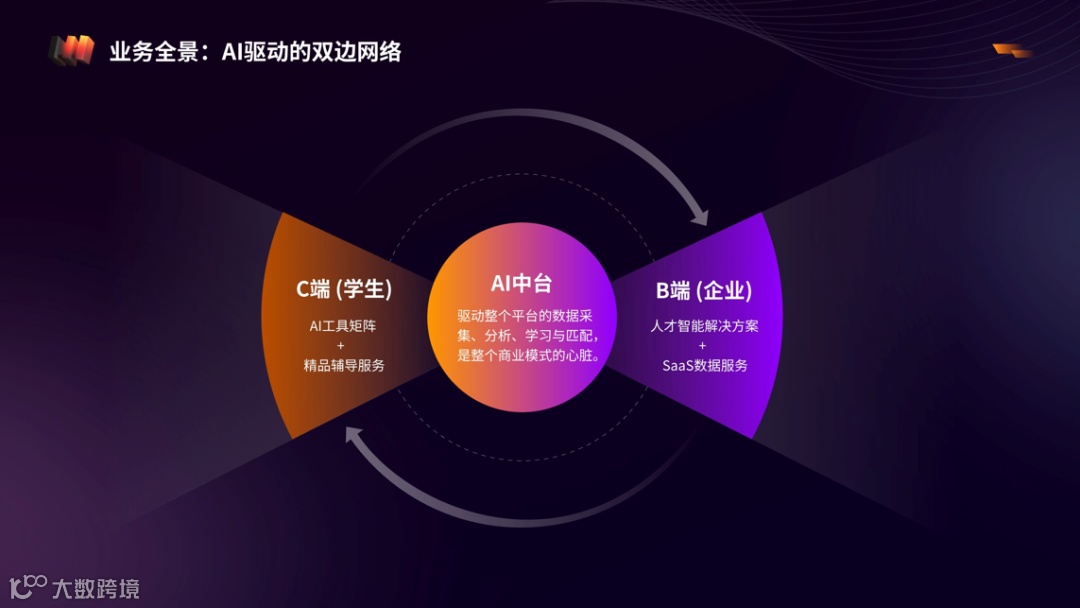 业务全景：AI驱动的双边网络

C端 (学生)
AI工具矩阵
+
精品辅导服务

AI中台
驱动整个平台的数据采集、分析、学习与匹配，是整个商业模式的心脏。

B端 (企业)
人才智能解决方案
+
SaaS数据服务

大数跨境